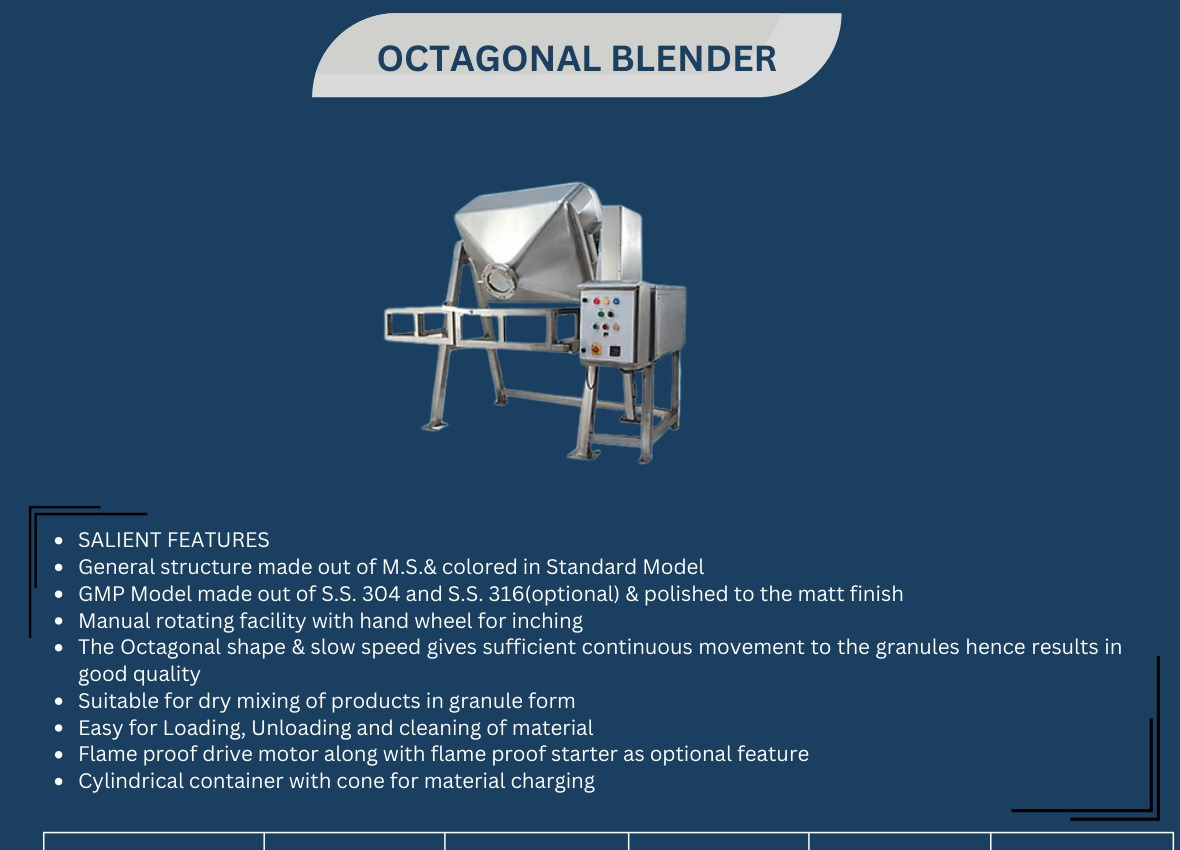 OCTAGONAL BLENDER

- SALIENT FEATURES
- General structure made out of M.S.& colored in Standard Model
- GMP Model made out of S.S. 304 and S.S. 316(optional) & polished to the matt finish
- Manual rotating facility with hand wheel for inching
- The Octagonal shape & slow speed gives sufficient continuous movement to the granules hence results in good quality
- Suitable for dry mixing of products in granule form
- Easy for Loading, Unloading and cleaning of material
- Flame proof drive motor along with flame proof starter as optional feature
- Cylindrical container with cone for material charging